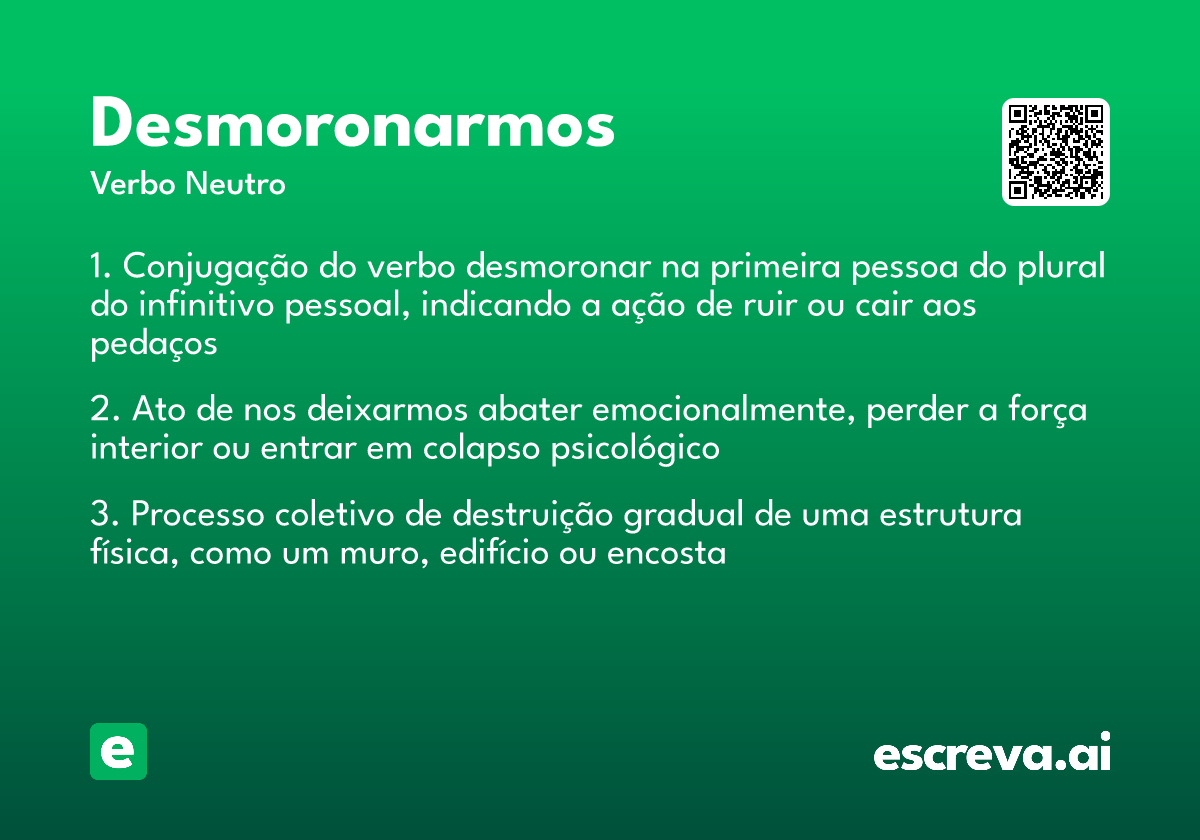 Desmoronarmos
Verbo Neutro

1. Conjugação do verbo desmoronar na primeira pessoa do plural do infinitivo pessoal, indicando a ação de ruir ou cair aos pedaços

2. Ato de nos deixarmos abater emocionalmente, perder a força interior ou entrar em colapso psicológico

3. Processo coletivo de destruição gradual de uma estrutura física, como um muro, edifício ou encosta

e

escreva.ai